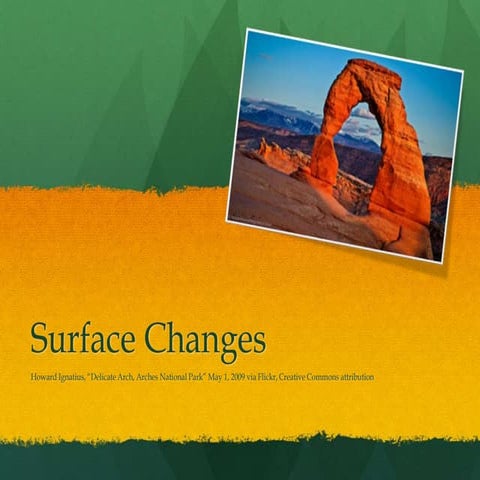 Surface Changes

Howard Ignatius, "Delicate Arch, Arches National Park" May 1, 2009 via Flickr, Creative Commons attribution